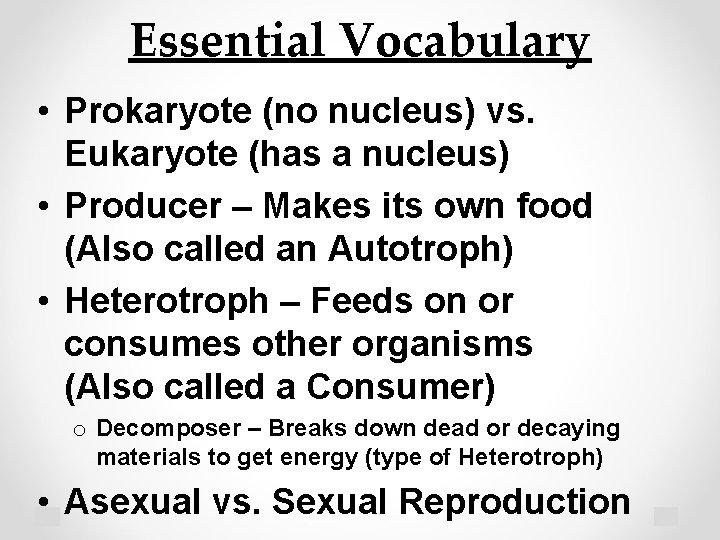 Essential Vocabulary

• Prokaryote (no nucleus) vs. Eukaryote (has a nucleus)

• Producer – Makes its own food (Also called an Autotroph)

• Heterotroph – Feeds on or consumes other organisms (Also called a Consumer)

o Decomposer – Breaks down dead or decaying materials to get energy (type of Heterotroph)

• Asexual vs. Sexual Reproduction